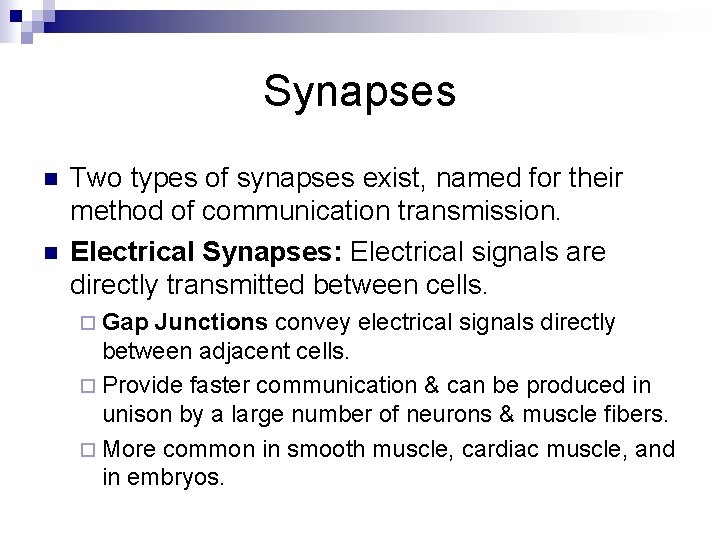 Synapses

Two types of synapses exist, named for their method of communication transmission.

Electrical Synapses: Electrical signals are directly transmitted between cells.

Gap Junctions convey electrical signals directly between adjacent cells.

Provide faster communication & can be produced in unison by a large number of neurons & muscle fibers.

More common in smooth muscle, cardiac muscle, and in embryos.